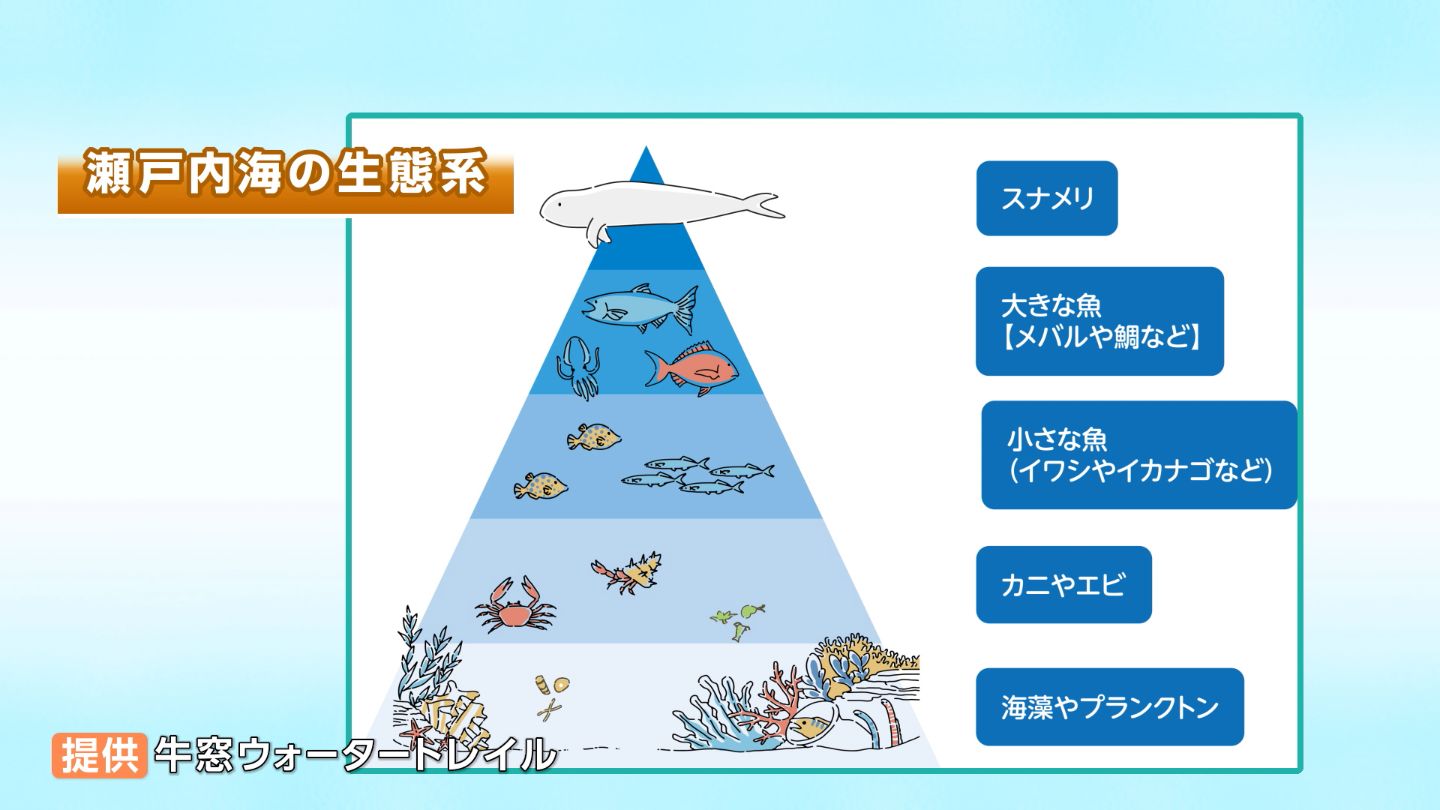 瀬戸内海の生態系

スナメリ

大きな魚
【メバルや鯛など】

小さな魚
(イワシやイカナゴなど)

カニやエビ

海藻やプランクトン

提供 牛窓ウォータートレイル